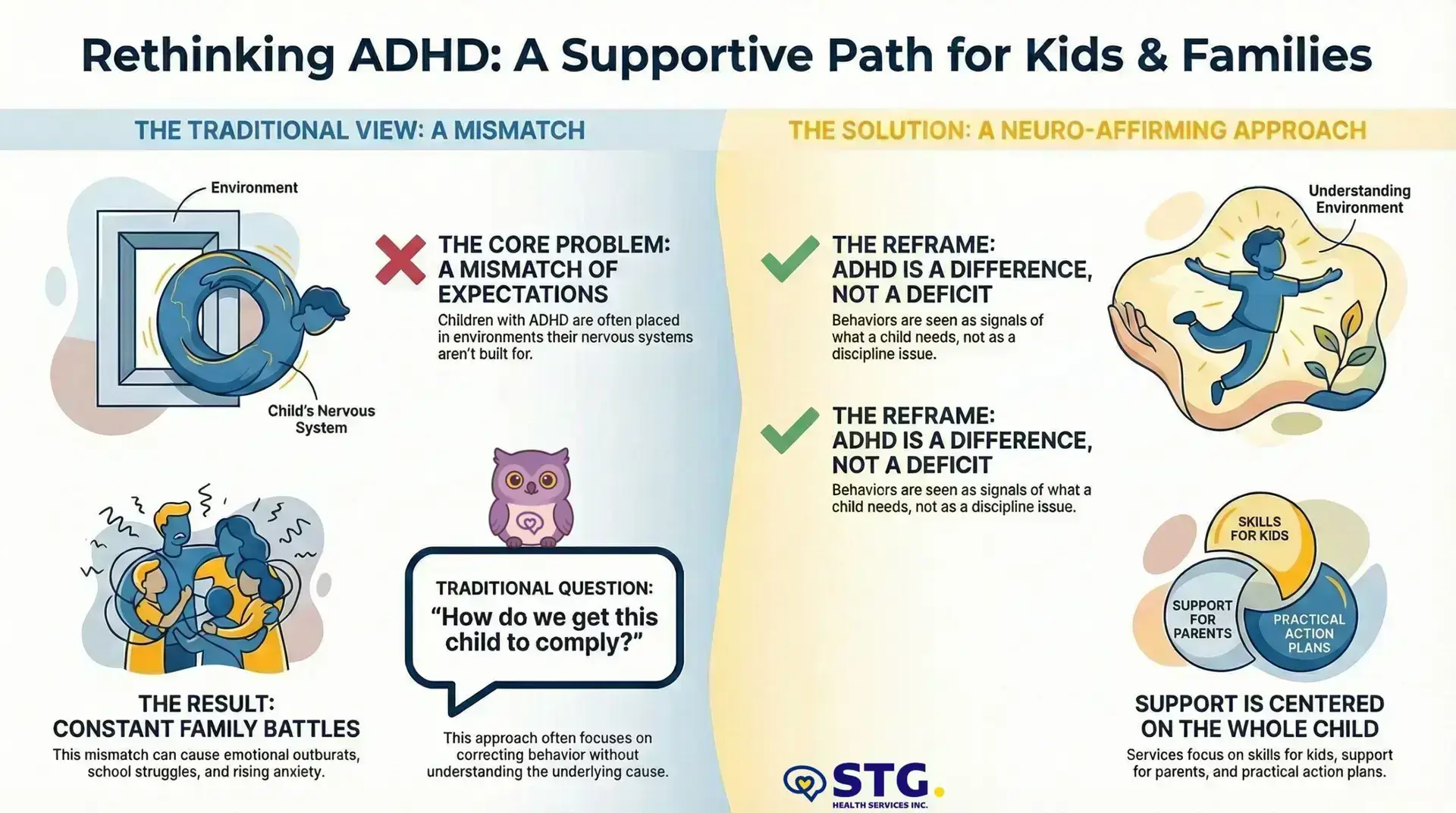 Rethinking ADHD: A Supportive Path for Kids & Families

THE TRADITIONAL VIEW: A MISMATCH

Environment

Child's Nervous System

THE CORE PROBLEM: A MISMATCH OF EXPECTATIONS

Children with ADHD are often placed in environments their nervous systems aren't built for.

THE RESULT: CONSTANT FAMILY BATTLES

This mismatch can cause emotional outburats, school struggles, and rising anxiety.

TRADITIONAL QUESTION:
"How do we get this child to comply?"

This approach often focuses on correcting behavior without understanding the underlying cause.

THE SOLUTION: A NEURO-AFFIRMING APPROACH

THE REFRAME: ADHD IS A DIFFERENCE, NOT A DEFICIT

Behaviors are seen as signals of what a child needs, not as a discipline issue.

THE REFRAME: ADHD IS A DIFFERENCE, NOT A DEFICIT

Behaviors are seen as signals of what a child needs, not as a discipline issue.

Understanding Environment

SKILLS FOR KIDS

SUPPORT FOR PARENTS

PRACTICAL ACTION PLANS

SUPPORT IS CENTERED ON THE WHOLE CHILD

Services focus on skills for kids, support for parents, and practical action plans.

STG.
HEALTH SERVICES INC.